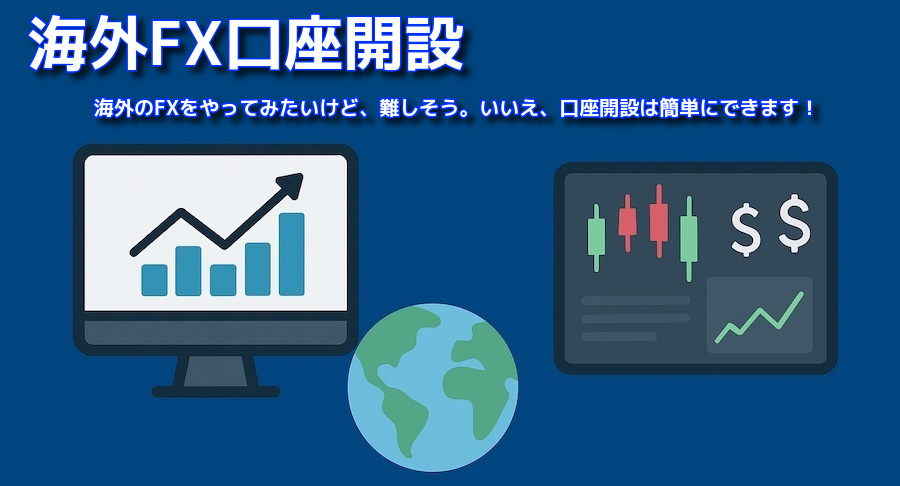 海外FX口座開設

海外のFXをやってみたいけど、難しそう。いいえ、口座開設は簡単にできます！

$ $